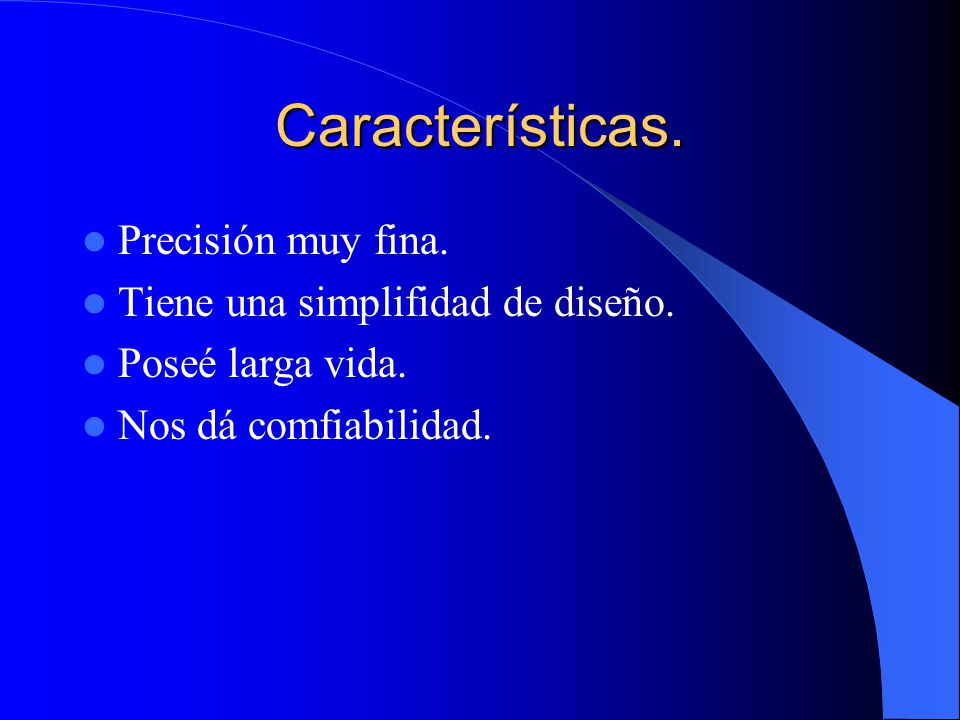 Características.

Precisión muy fina.
Tiene una simplifidad de diseño.
Poseé larga vida.
Nos dá comfiabilidad.